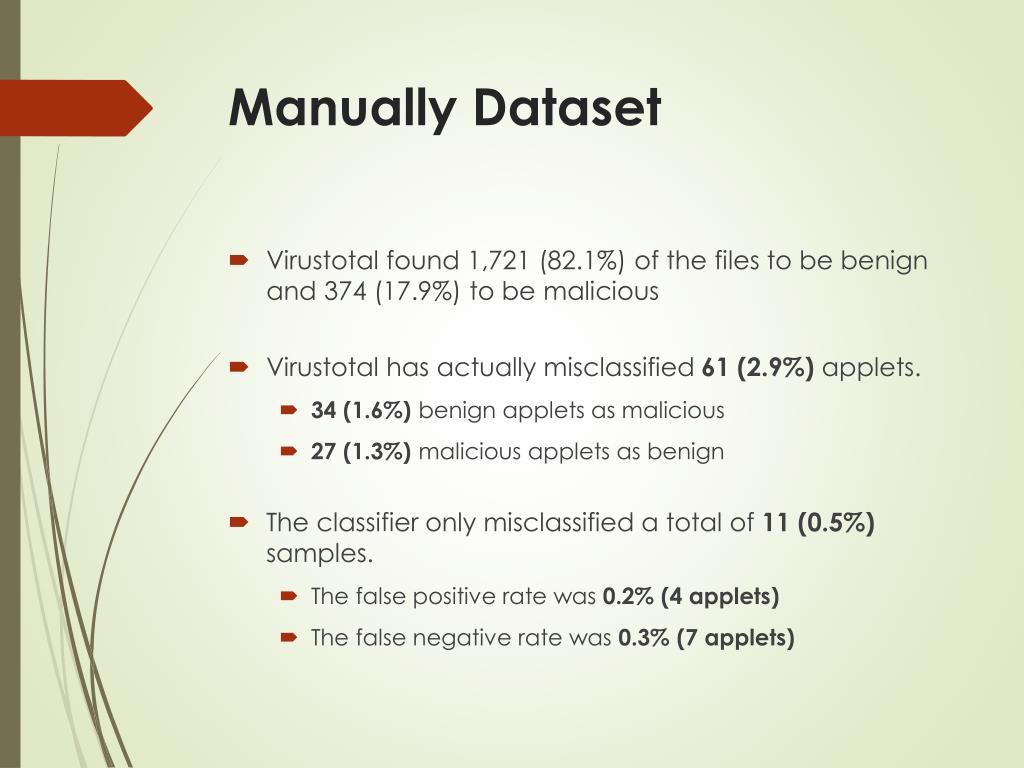 Manually Dataset

Virustotal found 1,721 (82.1%) of the files to be benign and 374 (17.9%) to be malicious

Virustotal has actually misclassified 61 (2.9%) applets.

34 (1.6%) benign applets as malicious

27 (1.3%) malicious applets as benign

The classifier only misclassified a total of 11 (0.5%) samples.

The false positive rate was 0.2% (4 applets)

The false negative rate was 0.3% (7 applets)